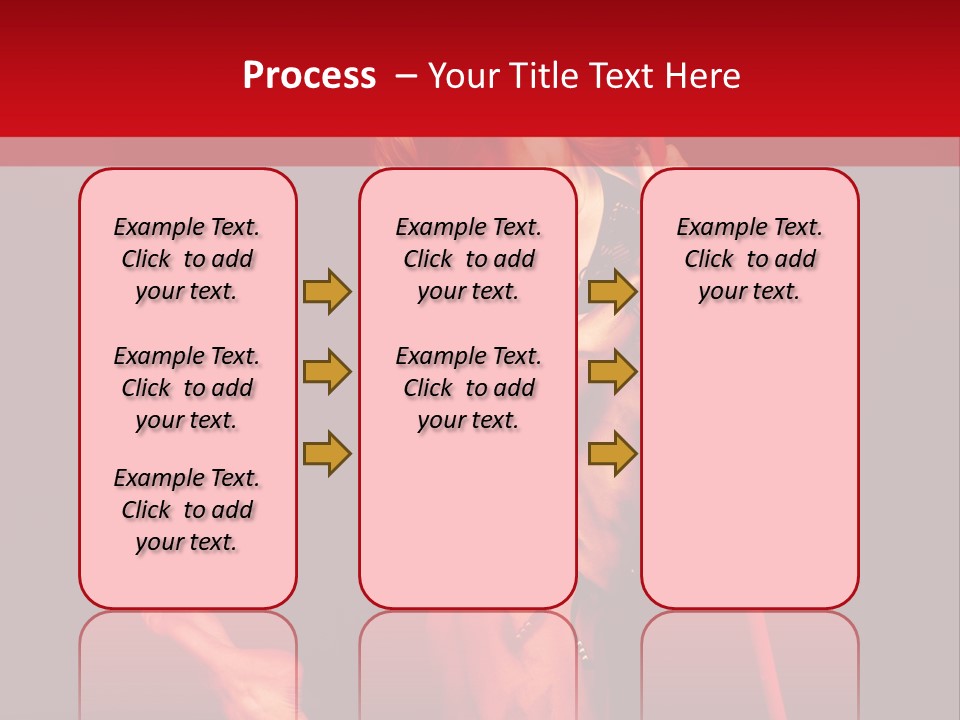 Process – Your Title Text Here

Example Text. Click to add your text.

Example Text. Click to add your text.

Example Text. Click to add your text.

Example Text. Click to add your text.

Example Text. Click to add your text.

Example Text. Click to add your text.